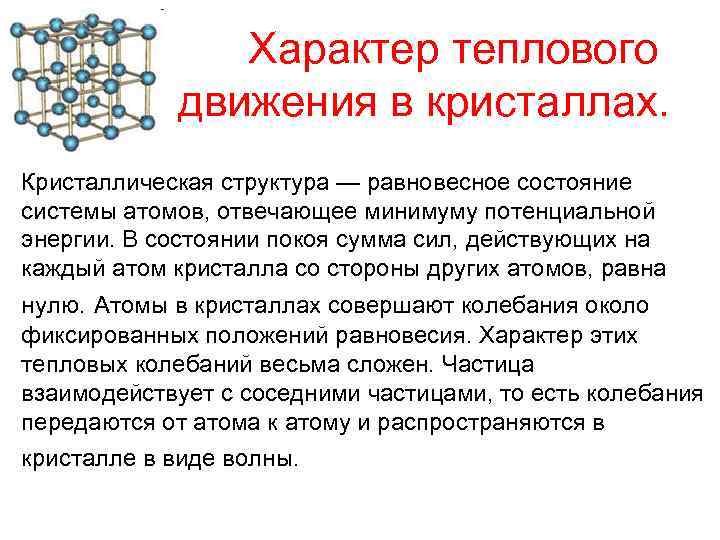 Характер теплового движения в кристаллах.

Кристаллическая структура — равновесное состояние системы атомов, отвечающее минимуму потенциальной энергии. В состоянии покоя сумма сил, действующих на каждый атом кристалла со стороны других атомов, равна нулю. Атомы в кристаллах совершают колебания около фиксированных положений равновесия. Характер этих тепловых колебаний весьма сложен. Частица взаимодействует с соседними частицами, то есть колебания передаются от атома к атому и распространяются в кристалле в виде волны.